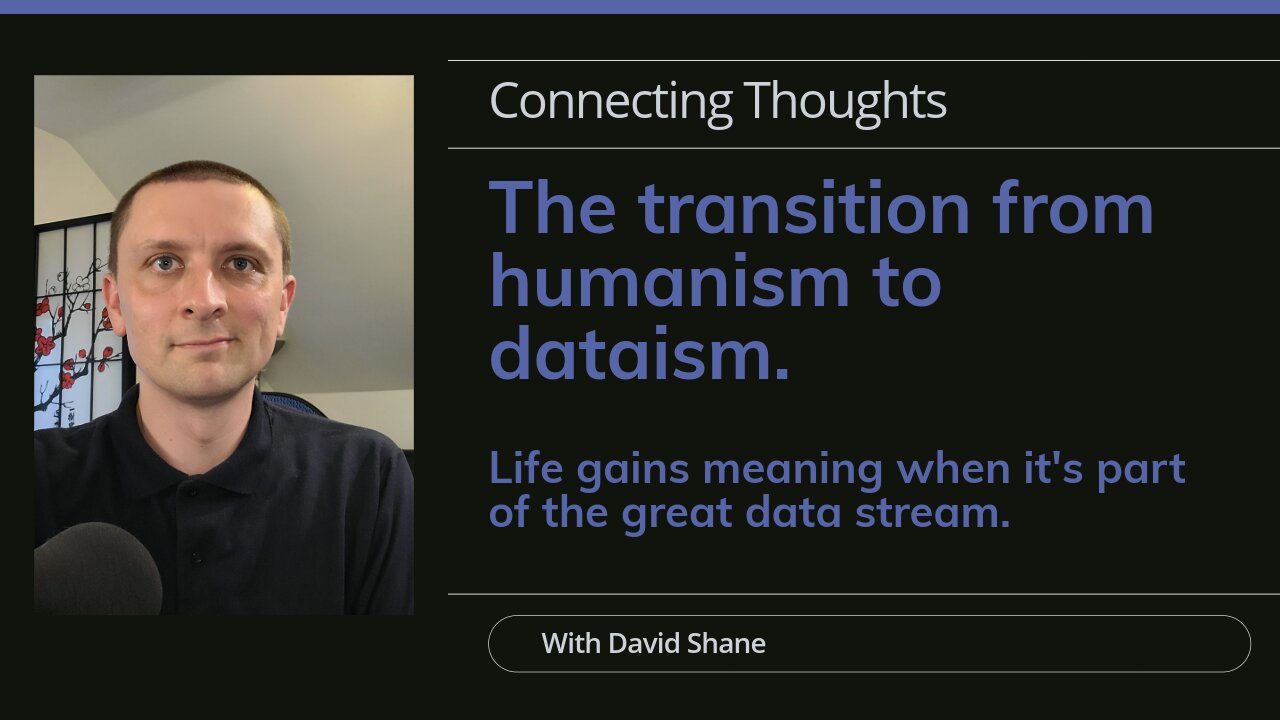 Connecting Thoughts

The transition from humanism to dataism.

Life gains meaning when it's part of the great data stream.

With David Shane